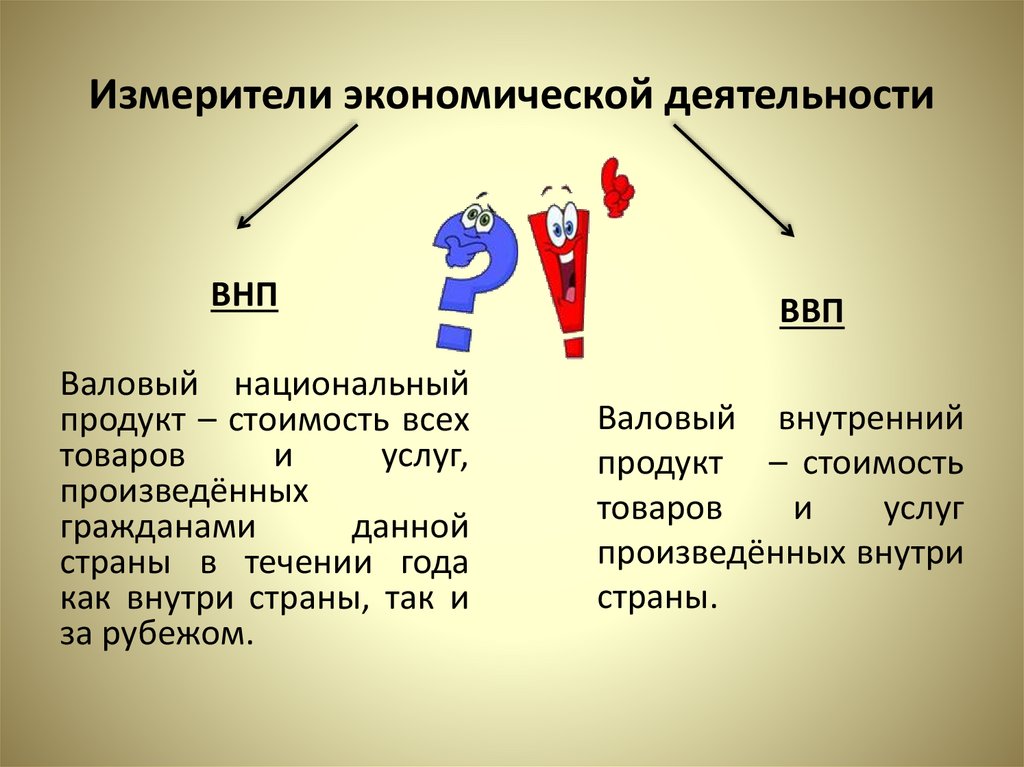 Измерители экономической деятельности

ВНП

Валовый национальный продукт – стоимость всех товаров и услуг, произведённых гражданами данной страны в течении года как внутри страны, так и за рубежом.

ВВП

Валовый внутренний продукт – стоимость товаров и услуг произведённых внутри страны.